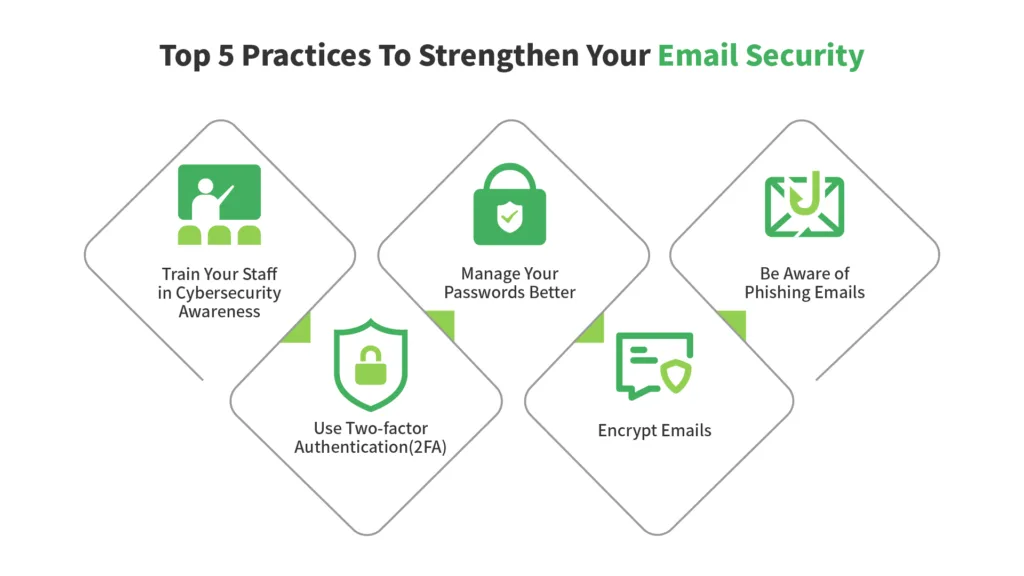 Top 5 Practices To Strengthen Your Email Security

Train Your Staff in Cybersecurity Awareness

Use Two-factor Authentication(2FA)

Manage Your Passwords Better

Encrypt Emails

Be Aware of Phishing Emails